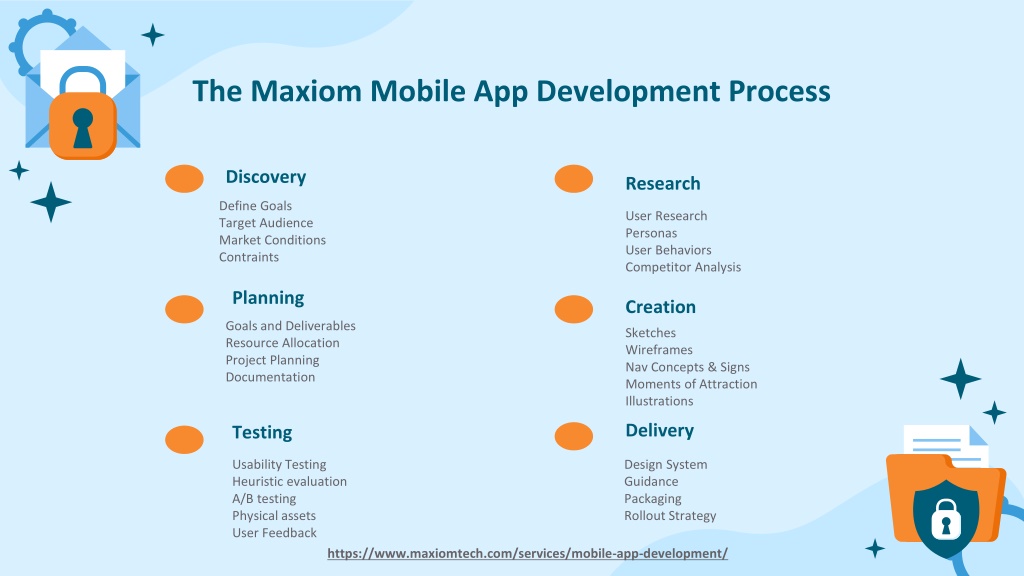 The Maxiom Mobile App Development Process

Discovery

Define Goals
Target Audience
Market Conditions
Contraints

Planning

Goals and Deliverables
Resource Allocation
Project Planning
Documentation

Testing

Usability Testing
Heuristic evaluation
A/B testing
Physical assets
User Feedback

Research

User Research
Personas
User Behaviors
Competitor Analysis

Creation

Sketches
Wireframes
Nav Concepts & Signs
Moments of Attraction
Illustrations

Delivery

Design System
Guidance
Packaging
Rollout Strategy

https://www.maxiomtech.com/services/mobile-app-development/